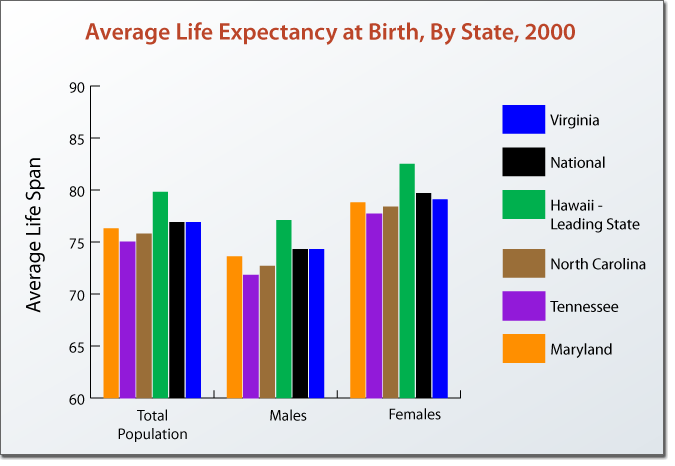 Average Life Expectancy at Birth, By State, 2000

Average Life Span

90
85
80
75
70
65
60

Total Population
Males
Females

Virginia
National
Hawaii - Leading State
North Carolina
Tennessee
Maryland